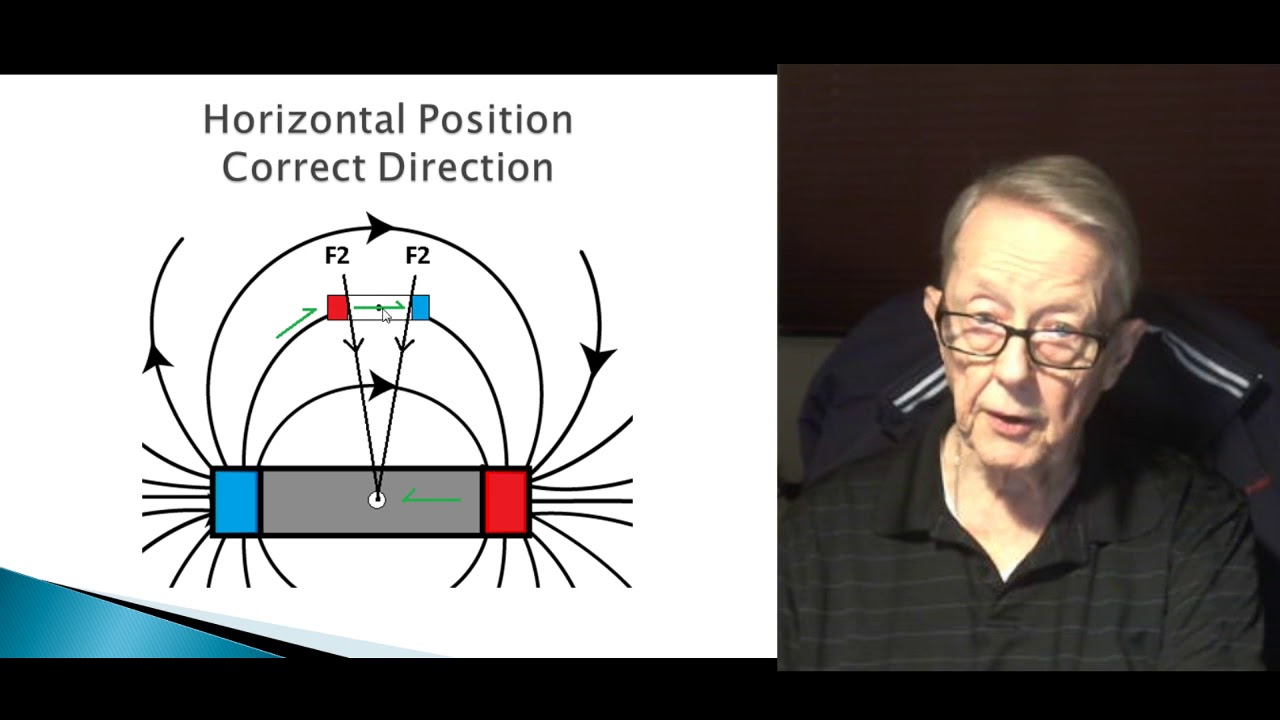 Horizontal Position
Correct Direction

F2
F2